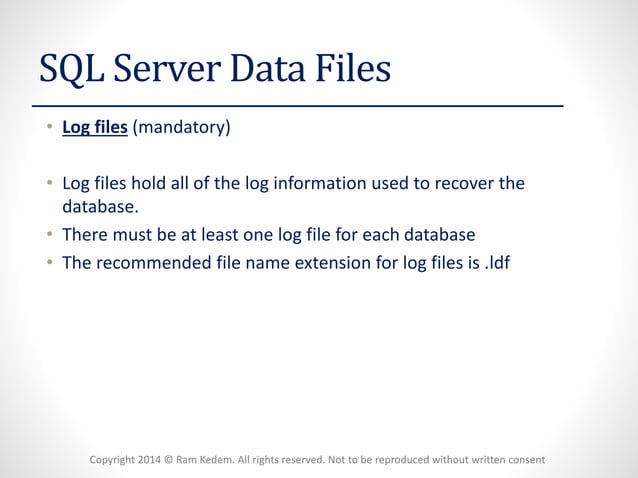 SQL Server Data Files

• Log files (mandatory)

• Log files hold all of the log information used to recover the database.
• There must be at least one log file for each database
• The recommended file name extension for log files is .ldf

Copyright 2014 © Ram Kedem. All rights reserved. Not to be reproduced without written consent